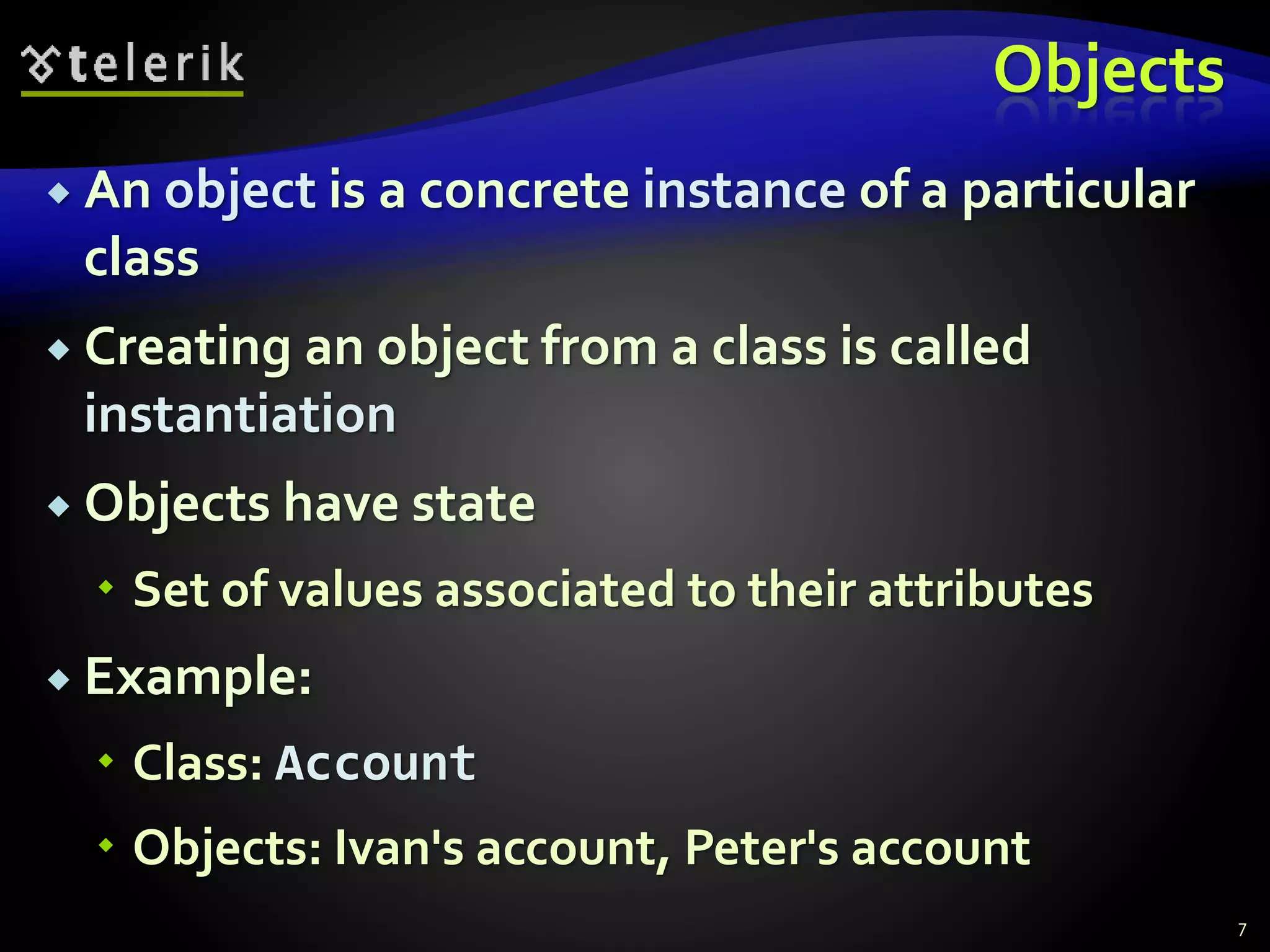 telerik

Objects

An object is a concrete instance of a particular class

Creating an object from a class is called instantiation

Objects have state

Set of values associated to their attributes

Example:

Class: Account

Objects: Ivan's account, Peter's account

7